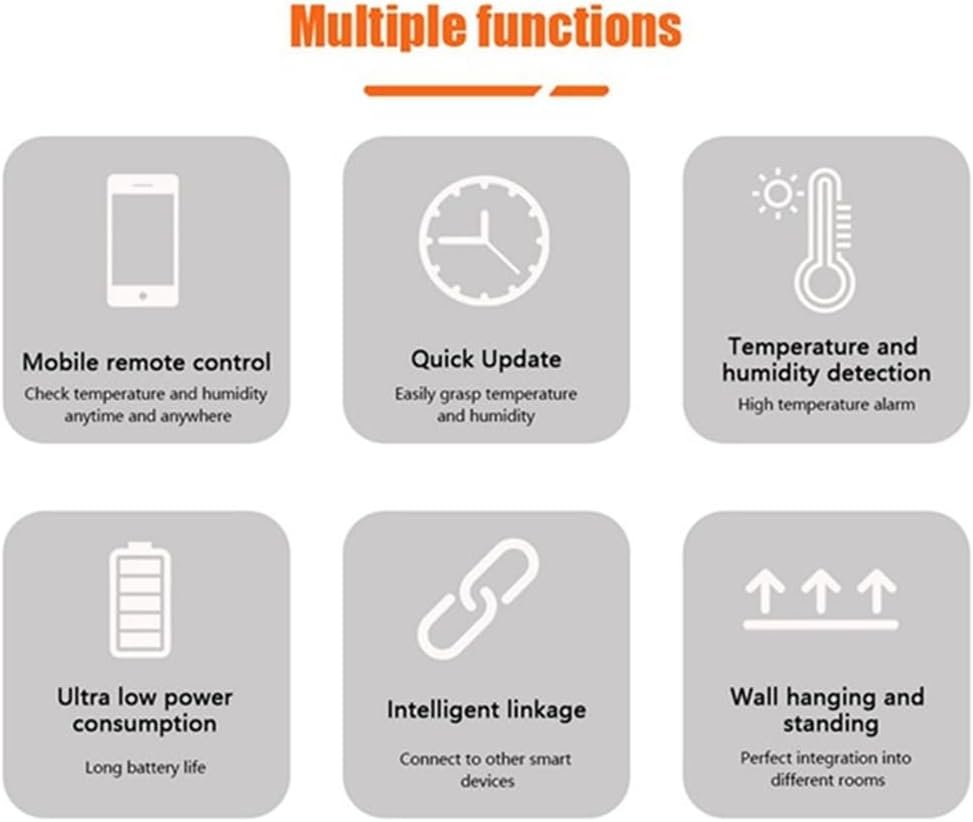 Multiple functions

Mobile remote control
Check temperature and humidity anytime and anywhere

Quick Update
Easily grasp temperature and humidity

Temperature and humidity detection
High temperature alarm

Ultra low power consumption
Long battery life

Intelligent linkage
Connect to other smart devices

Wall hanging and standing
Perfect integration into different rooms